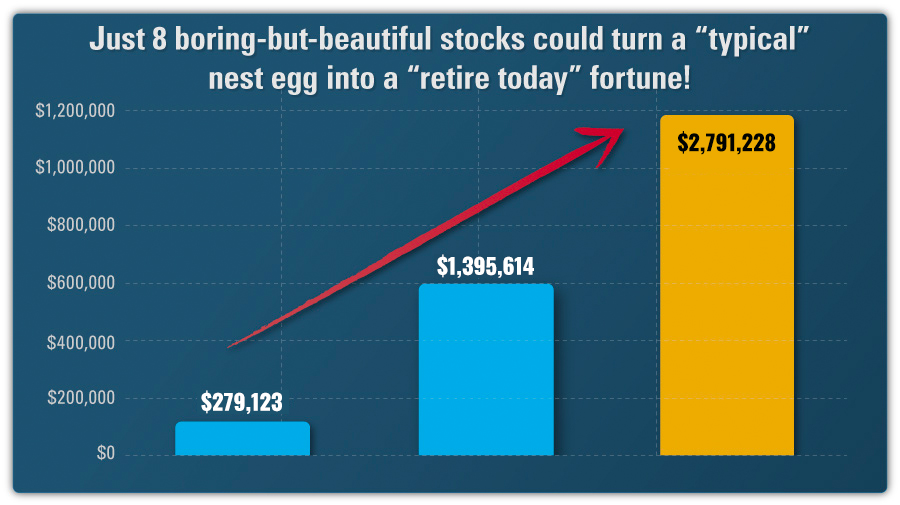 Just 8 boring-but-beautiful stocks could turn a “typical” nest egg into a “retire today” fortune!

$1,200,000
$1,000,000
$800,000
$600,000
$400,000
$200,000
$0

$279,123
$1,395,614
$2,791,228